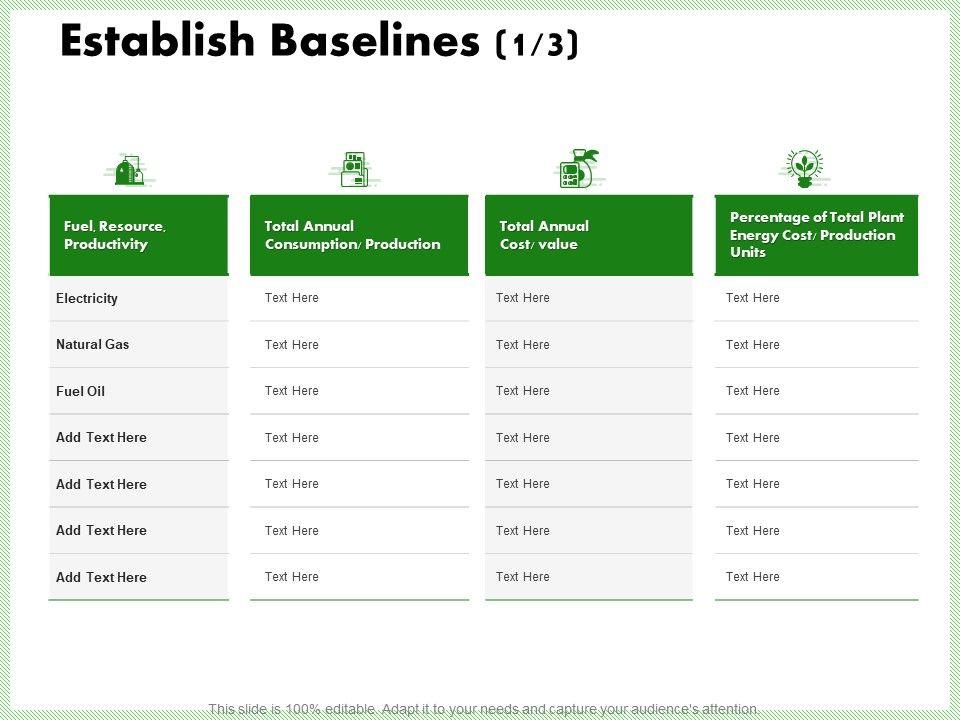 Establish Baselines (1/3)

| Fuel, Resource, Productivity | Total Annual Consumption/ Production | Total Annual Cost/ value | Percentage of Total Plant Energy Cost/ Production Units |
|---|---|---|---|
| Electricity | Text Here | Text Here | Text Here |
| Natural Gas | Text Here | Text Here | Text Here |
| Fuel Oil | Text Here | Text Here | Text Here |
| Add Text Here | Text Here | Text Here | Text Here |
| Add Text Here | Text Here | Text Here | Text Here |
| Add Text Here | Text Here | Text Here | Text Here |
| Add Text Here | Text Here | Text Here | Text Here |

This slide is 100% editable. Adapt it to your needs and capture your audience's attention.